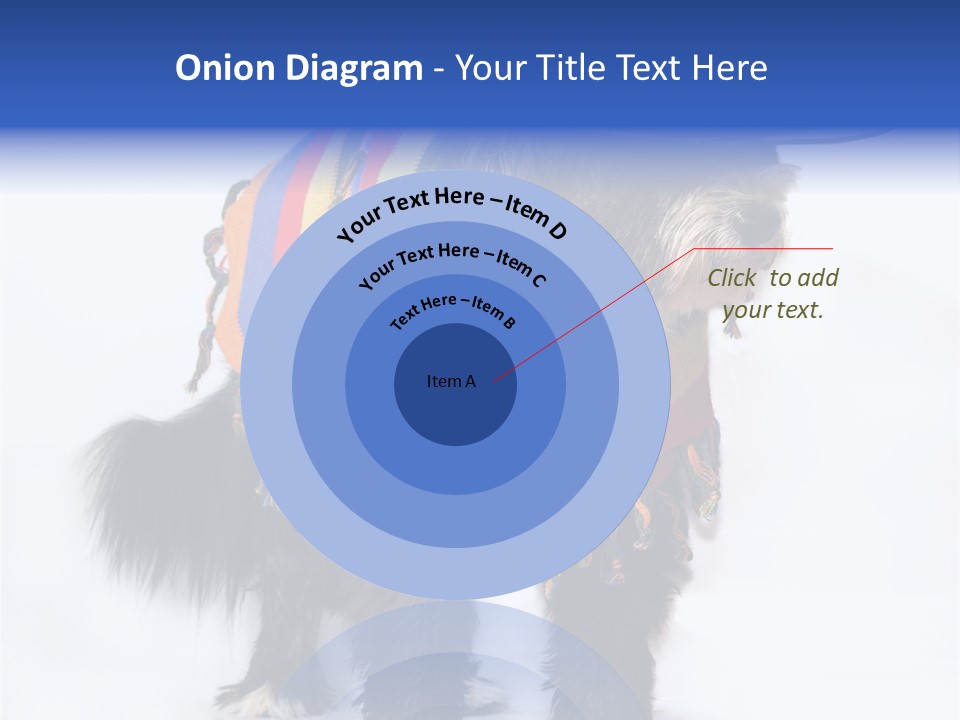 Onion Diagram - Your Title Text Here

Your Text Here – Item D

Your Text Here – Item C

Text Here – Item B

Item A

Click to add your text.